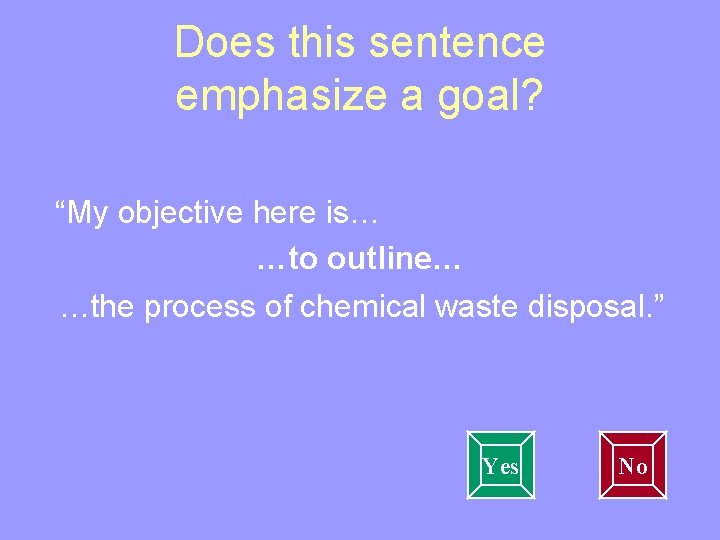 Does this sentence emphasize a goal?

“My objective here is…

…to outline…

…the process of chemical waste disposal.”

Yes

No